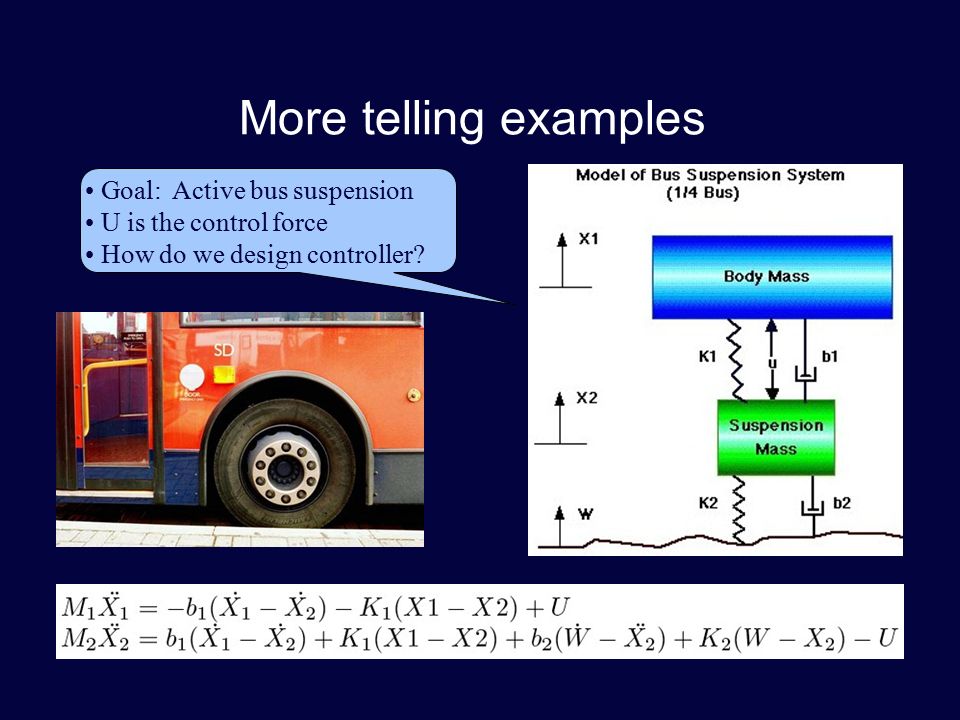 More telling examples

• Goal: Active bus suspension
• U is the control force
• How do we design controller?

SD

Model of Bus Suspension System
(1/4 Bus)

X1

Body Mass

K1

u

b1

X2

Suspension Mass

K2

b2

W

$M_1\ddot{X}_1 = -b_1(\dot{X}_1 - \dot{X}_2) - K_1(X1 - X2) + U$
$M_2\ddot{X}_2 = b_1(\dot{X}_1 - \dot{X}_2) + K_1(X1 - X2) + b_2(\dot{W} - \ddot{X}_2) + K_2(W - X_2) - U$